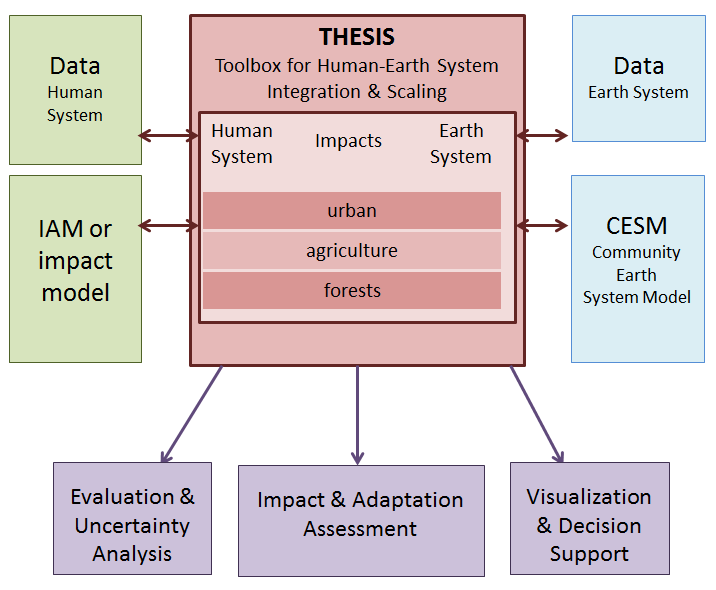 Data
Human System

IAM or impact model

THESIS
Toolbox for Human-Earth System Integration & Scaling

Human System

Impacts

Earth System

urban

agriculture

forests

Data
Earth System

CESM
Community Earth System Model

Evaluation & Uncertainty Analysis

Impact & Adaptation Assessment

Visualization & Decision Support